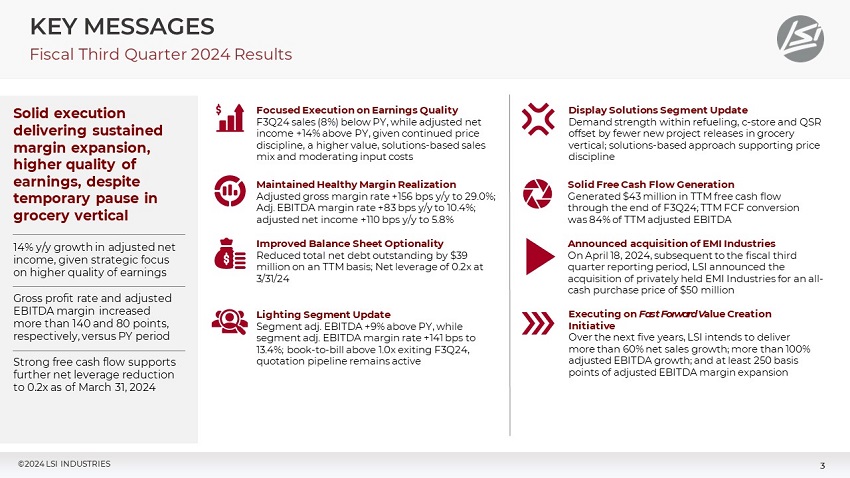 KEY MESSAGES

Fiscal Third Quarter 2024 Results

LSI

Solid execution delivering sustained margin expansion, higher quality of earnings, despite temporary pause in grocery vertical

14% y/y growth in adjusted net income, given strategic focus on higher quality of earnings

Gross profit rate and adjusted EBITDA margin increased more than 140 and 80 points, respectively, versus PY period

Strong free cash flow supports further net leverage reduction to 0.2x as of March 31, 2024

Focused Execution on Earnings Quality
F3Q24 sales (8%) below PY, while adjusted net income +14% above PY, given continued price discipline, a higher value, solutions-based sales mix and moderating input costs

Maintained Healthy Margin Realization
Adjusted gross margin rate +156 bps y/y to 29.0%; Adj. EBITDA margin rate +83 bps y/y to 10.4%; adjusted net income +110 bps y/y to 5.8%

Improved Balance Sheet Optionality
Reduced total net debt outstanding by $39 million on an TTM basis; Net leverage of 0.2x at 3/31/24

Lighting Segment Update
Segment adj. EBITDA +9% above PY, while segment adj. EBITDA margin rate +141 bps to 13.4%; book-to-bill above 1.0x exiting F3Q24, quotation pipeline remains active

Display Solutions Segment Update
Demand strength within refueling, c-store and QSR offset by fewer new project releases in grocery vertical; solutions-based approach supporting price discipline

Solid Free Cash Flow Generation
Generated $43 million in TTM free cash flow through the end of F3Q24; TTM FCF conversion was 84% of TTM adjusted EBITDA

Announced acquisition of EMI Industries
On April 18, 2024, subsequent to the fiscal third quarter reporting period, LSI announced the acquisition of privately held EMI Industries for an all-cash purchase price of $50 million

Executing on Fast Forward Value Creation Initiative
Over the next five years, LSI intends to deliver more than 60% net sales growth; more than 100% adjusted EBITDA growth; and at least 250 basis points of adjusted EBITDA margin expansion

©2024 LSI INDUSTRIES

3